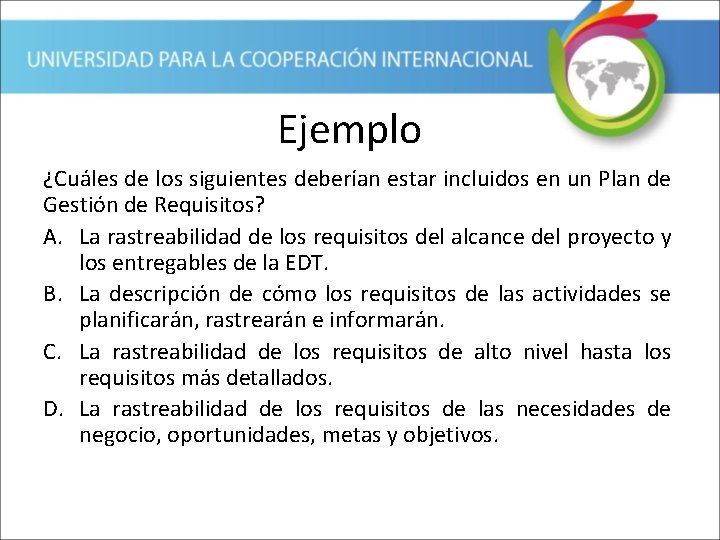 UNIVERSIDAD PARA LA COOPERACIÓN INTERNACIONAL

Ejemplo

¿Cuáles de los siguientes deberían estar incluidos en un Plan de Gestión de Requisitos?

A. La rastreabilidad de los requisitos del alcance del proyecto y los entregables de la EDT.

B. La descripción de cómo los requisitos de las actividades se planificarán, rastrearán e informarán.

C. La rastreabilidad de los requisitos de alto nivel hasta los requisitos más detallados.

D. La rastreabilidad de los requisitos de las necesidades de negocio, oportunidades, metas y objetivos.